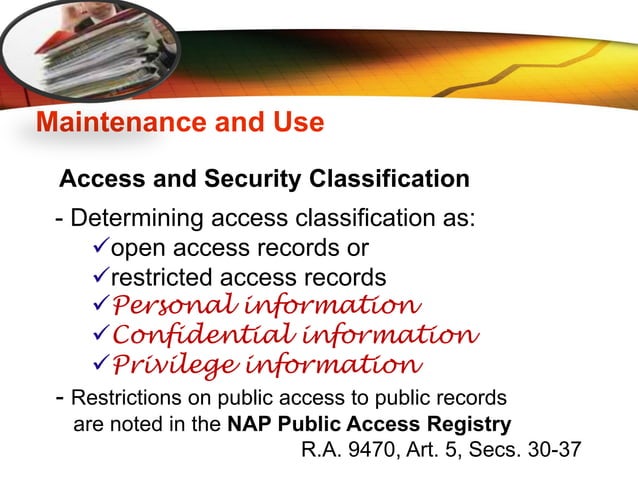 Maintenance and Use

Access and Security Classification

- Determining access classification as:
✓open access records or
✓restricted access records
✓Personal information
✓Confidential information
✓Privilege information

- Restrictions on public access to public records are noted in the NAP Public Access Registry

R.A. 9470, Art. 5, Secs. 30-37